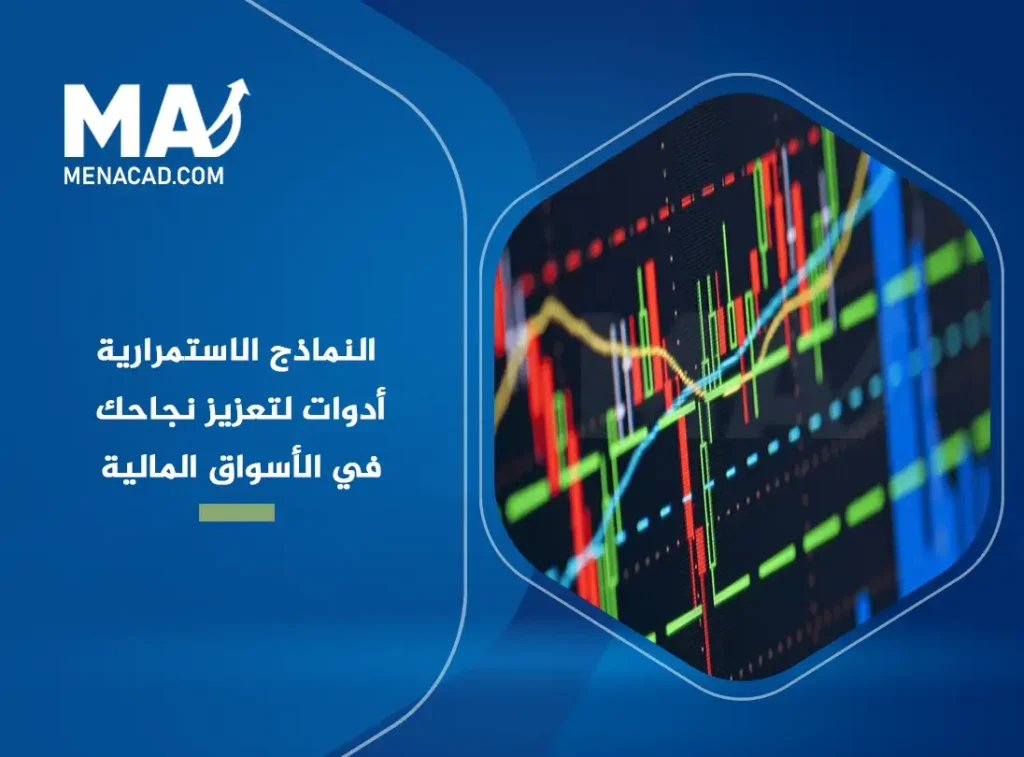 MA
MENACAD.COM

النماذج الاستمرارية
أدوات لتعزيز نجاحك
في الأسواق المالية